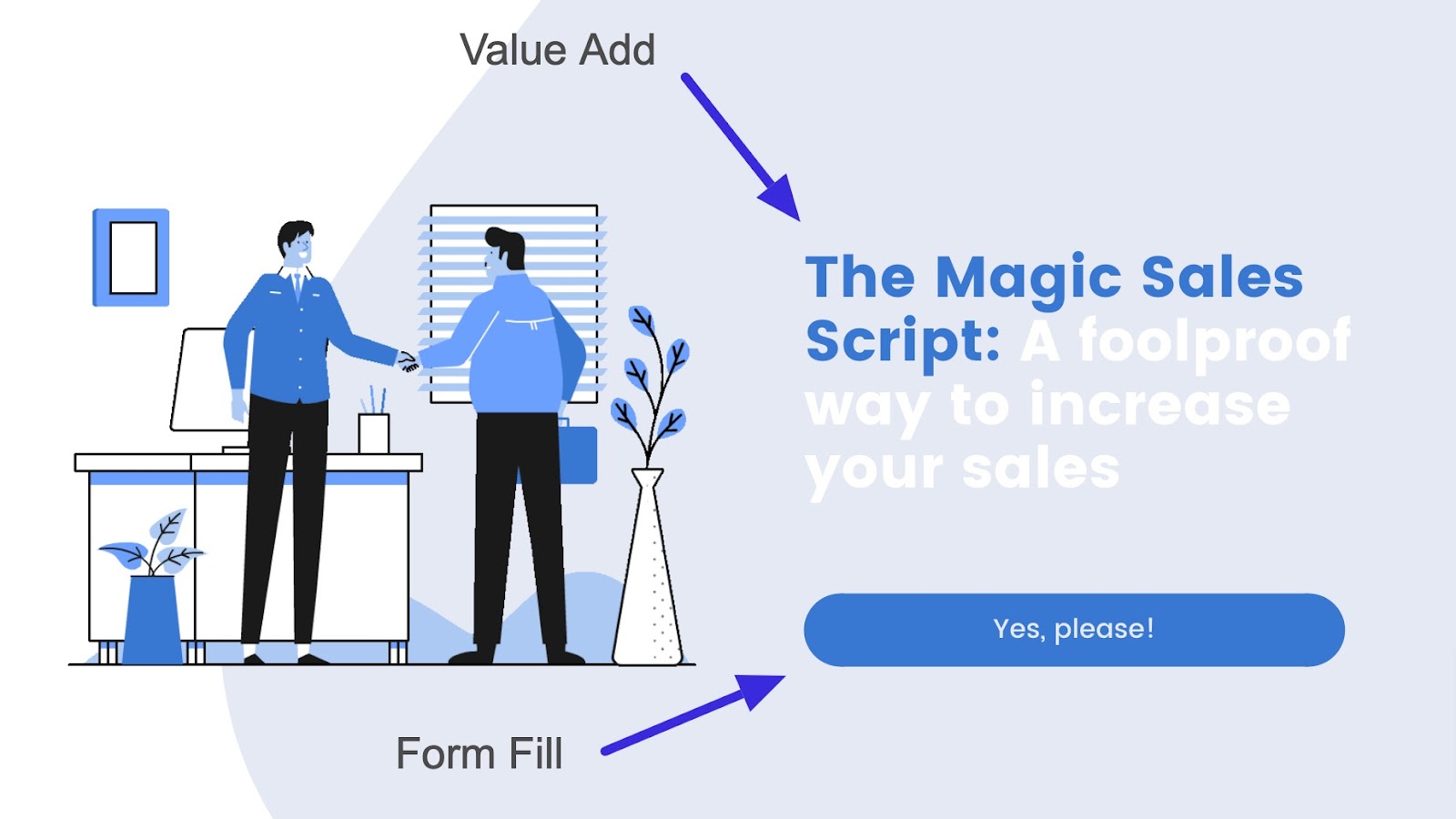 Value Add

The Magic Sales Script: A foolproof way to increase your sales

Yes, please!

Form Fill